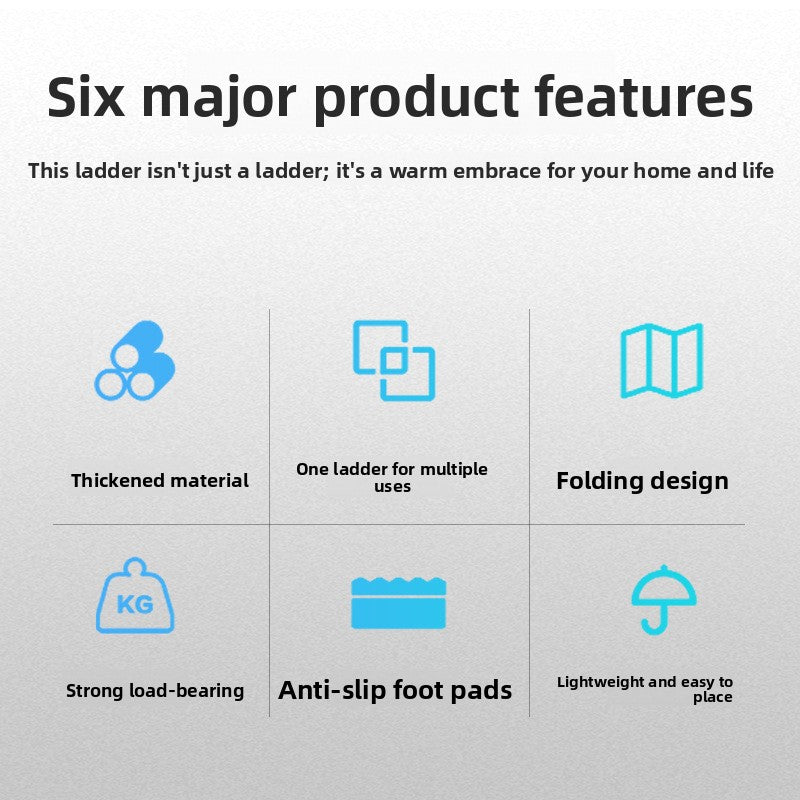 Six major product features

This ladder isn't just a ladder; it's a warm embrace for your home and life

Thickened material

One ladder for multiple uses

Folding design

KG

Strong load-bearing

Anti-slip foot pads

Lightweight and easy to place